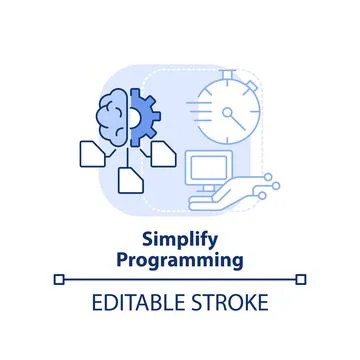 Simplify Programming

EDITABLE STROKE